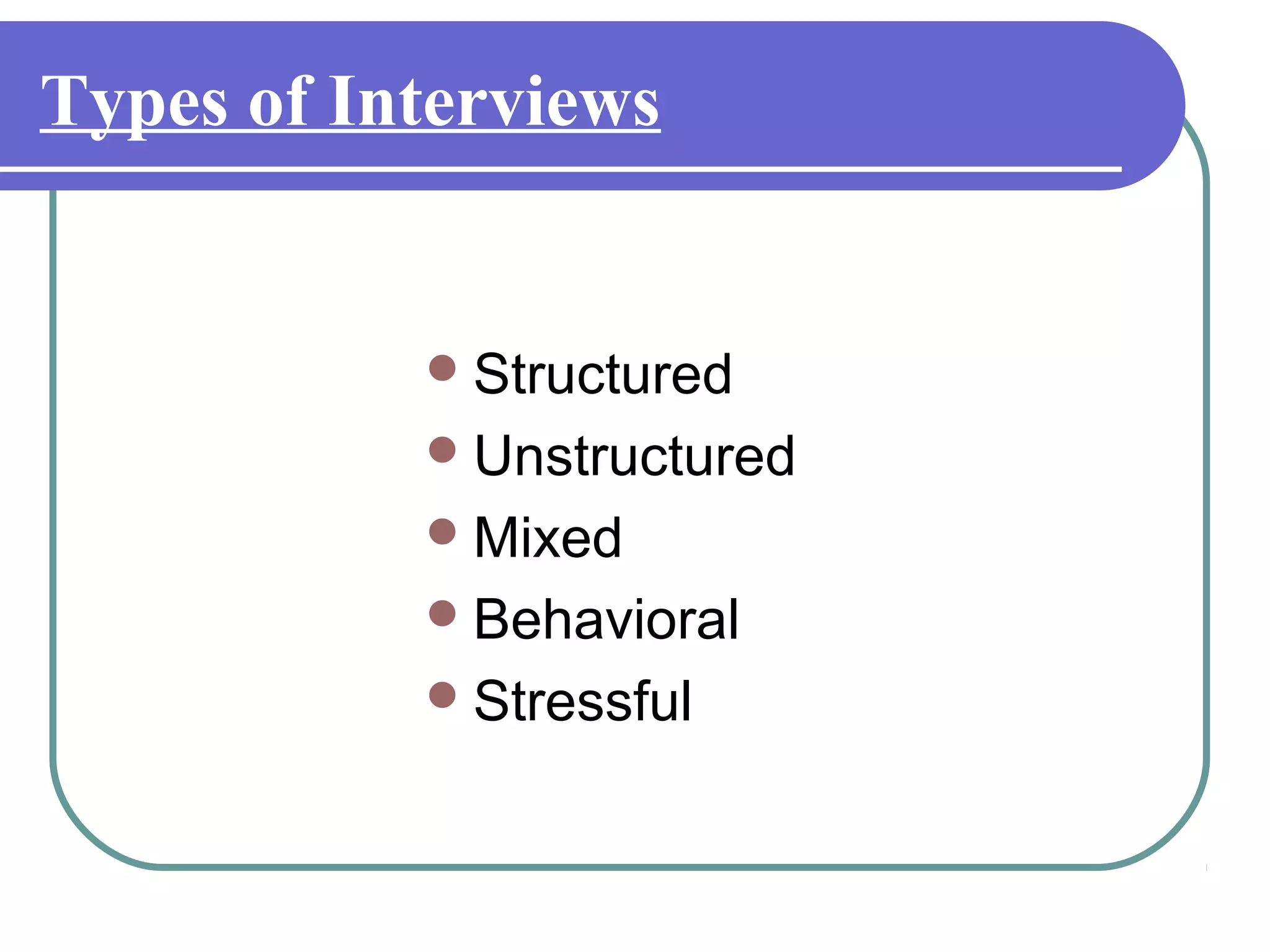 Types of Interviews

- Structured
- Unstructured
- Mixed
- Behavioral
- Stressful